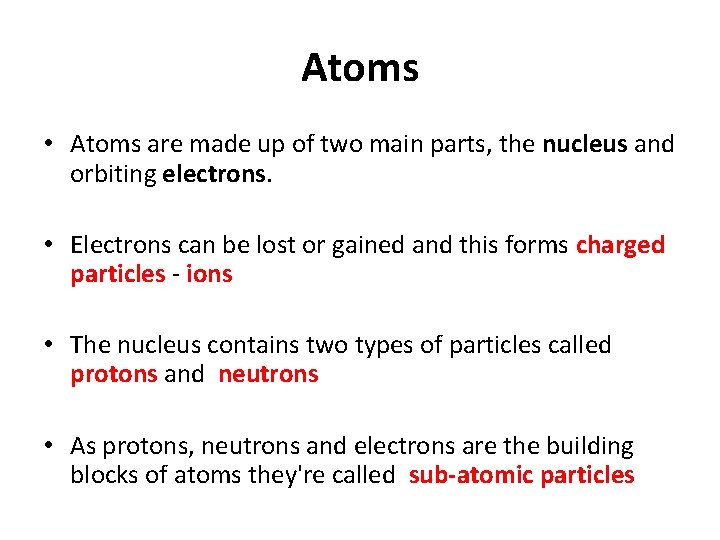 Atoms

• Atoms are made up of two main parts, the nucleus and orbiting electrons.

• Electrons can be lost or gained and this forms charged particles - ions

• The nucleus contains two types of particles called protons and neutrons

• As protons, neutrons and electrons are the building blocks of atoms they're called sub-atomic particles